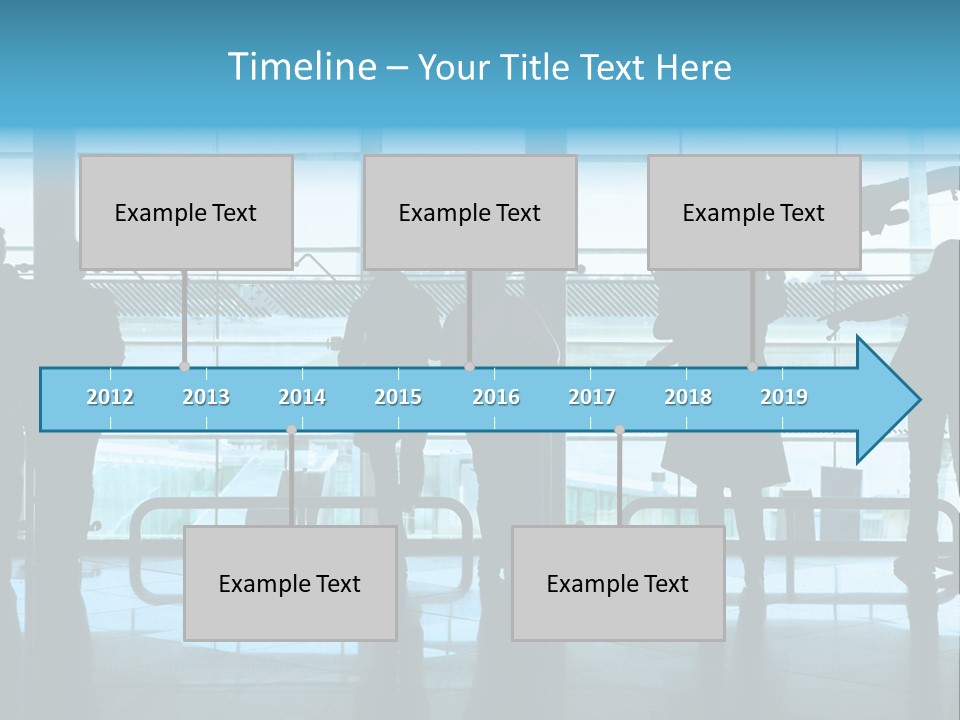 Timeline – Your Title Text Here

Example Text

Example Text

Example Text

2012 2013 2014 2015 2016 2017 2018 2019

Example Text

Example Text